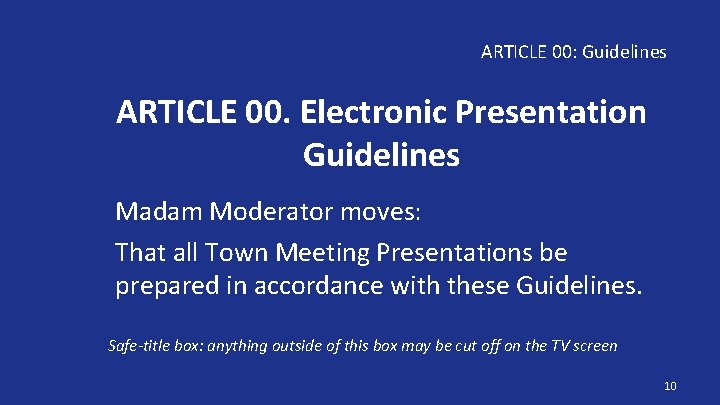 ARTICLE 00: Guidelines

ARTICLE 00. Electronic Presentation Guidelines

Madam Moderator moves:

That all Town Meeting Presentations be prepared in accordance with these Guidelines.

Safe-title box: anything outside of this box may be cut off on the TV screen

10